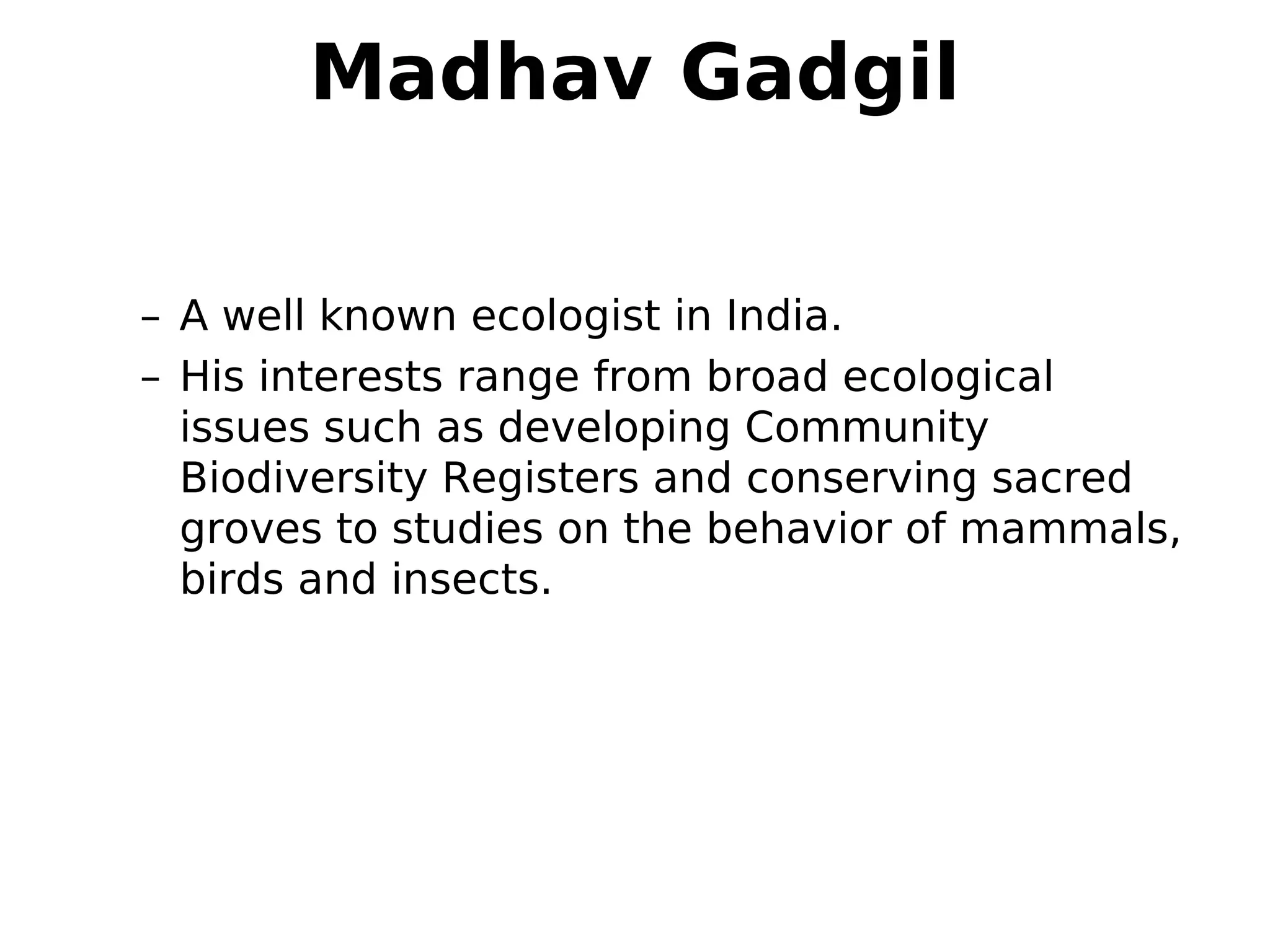 Madhav Gadgil

– A well known ecologist in India.
– His interests range from broad ecological issues such as developing Community Biodiversity Registers and conserving sacred groves to studies on the behavior of mammals, birds and insects.